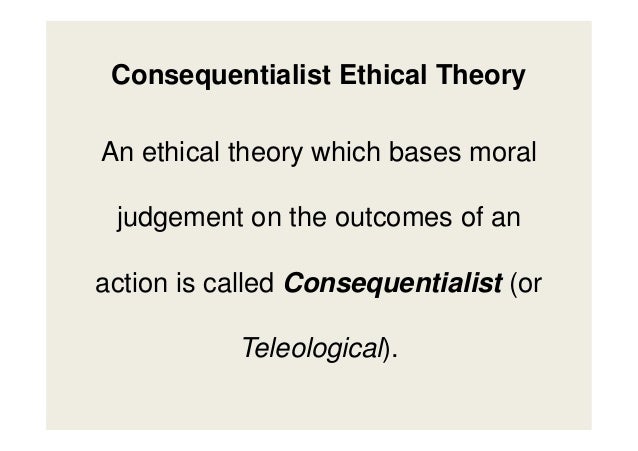 Consequentialist Ethical Theory

An ethical theory which bases moral judgement on the outcomes of an action is called Consequentialist (or Teleological).